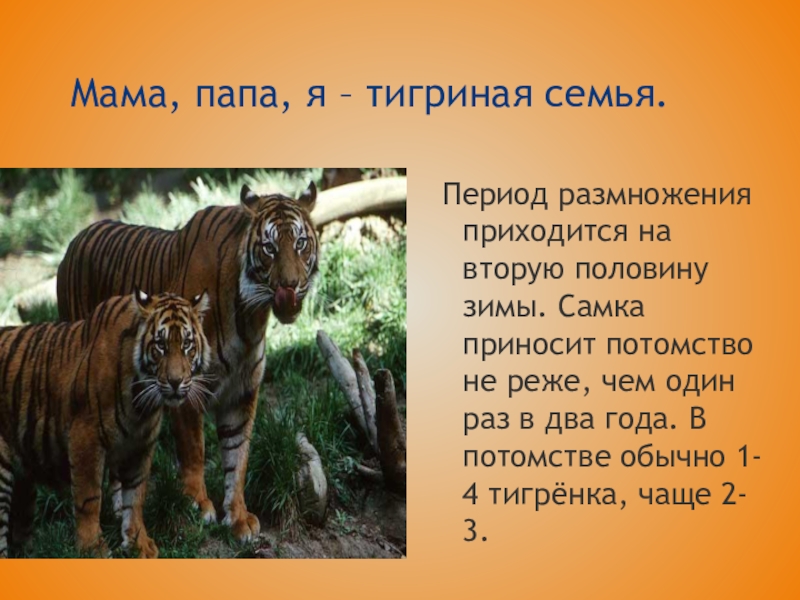 Мама, папа, я – тигриная семья.

Период размножения приходится на вторую половину зимы. Самка приносит потомство не реже, чем один раз в два года. В потомстве обычно 1-4 тигрёнка, чаще 2-3.